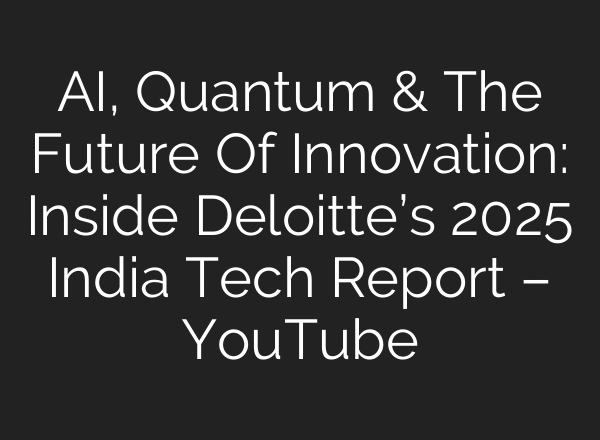 AI, Quantum & The Future Of Innovation: Inside Deloitte’s 2025 India Tech Report – YouTube